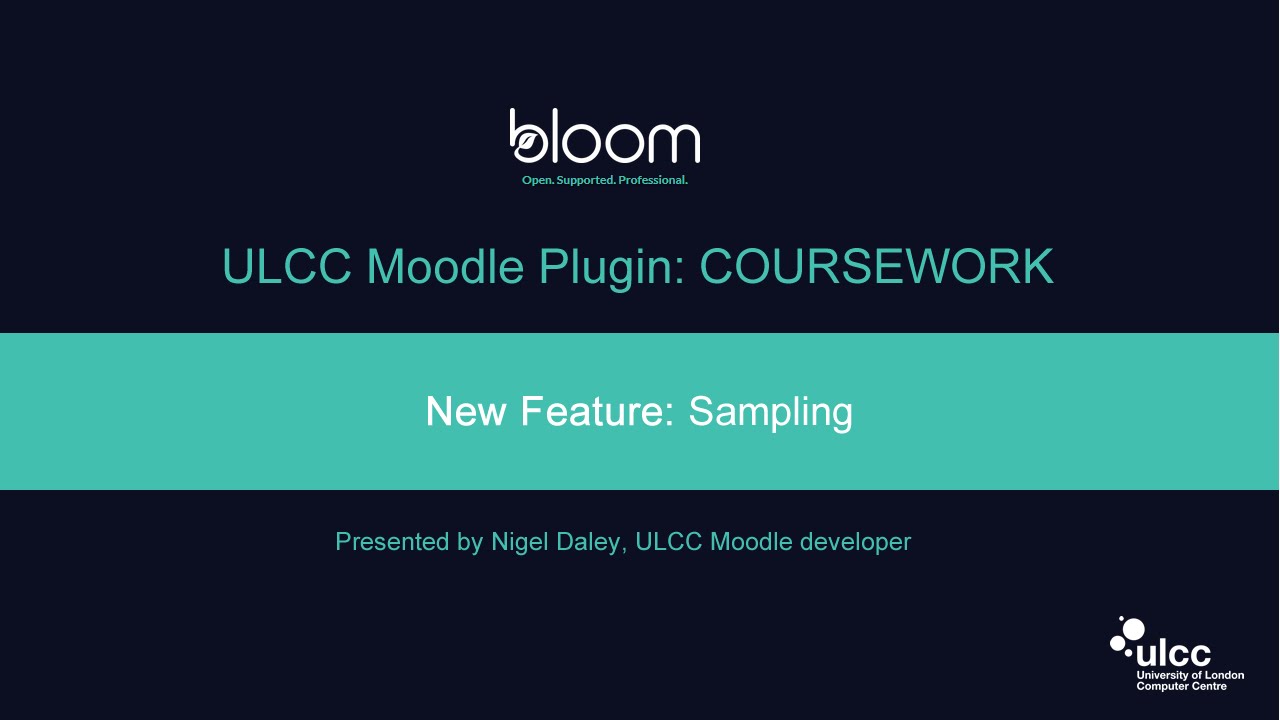 bloom
Open. Supported. Professional.

ULCC Moodle Plugin: COURSEWORK

New Feature: Sampling

Presented by Nigel Daley, ULCC Moodle developer

ulcc
University of London
Computer Centre